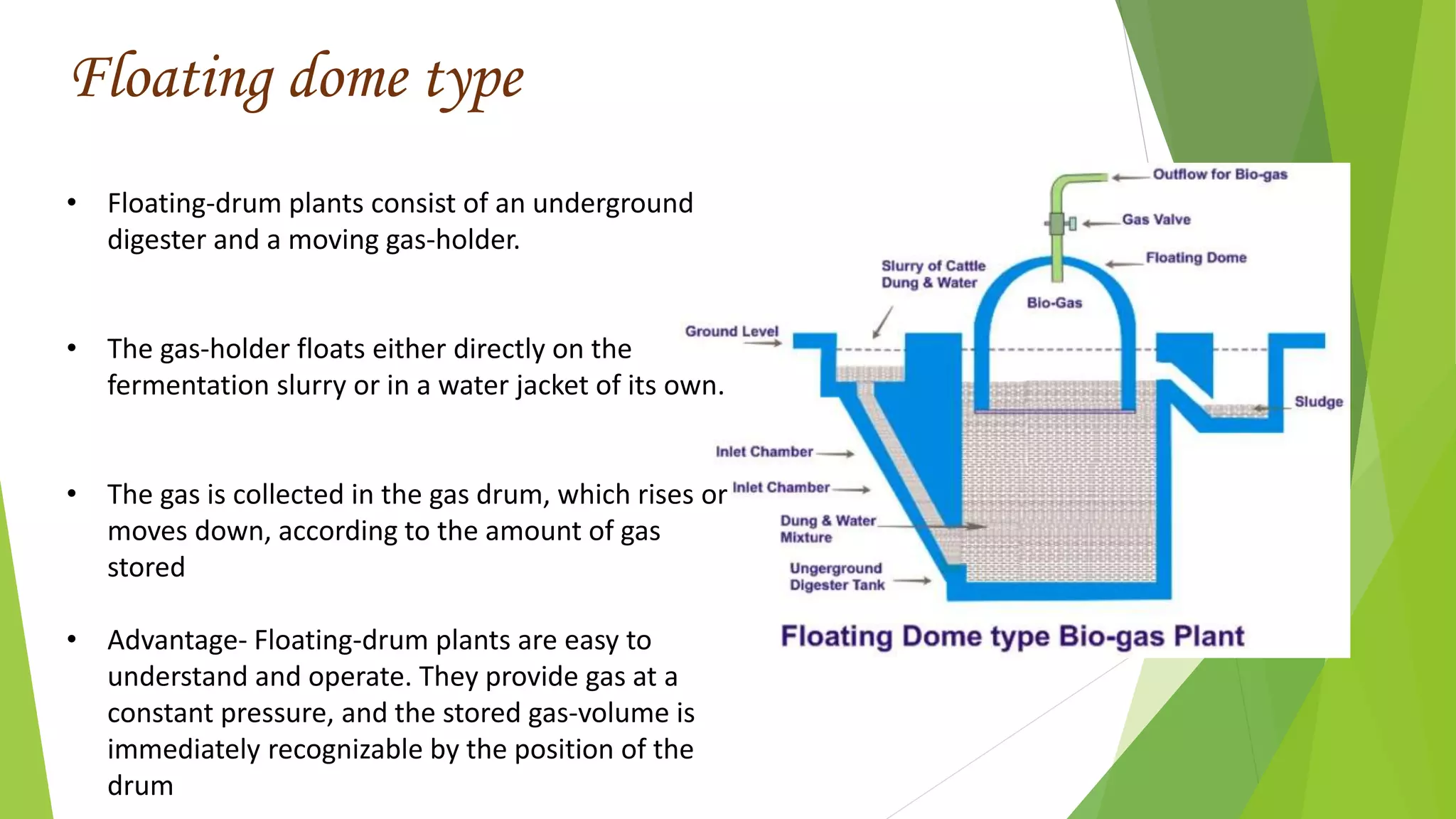 Floating dome type

• Floating-drum plants consist of an underground digester and a moving gas-holder.

• The gas-holder floats either directly on the fermentation slurry or in a water jacket of its own.

• The gas is collected in the gas drum, which rises or moves down, according to the amount of gas stored

• Advantage- Floating-drum plants are easy to understand and operate. They provide gas at a constant pressure, and the stored gas-volume is immediately recognizable by the position of the drum

Outflow for Bio-gas
Gas Valve
Floating Dome
Slurry of Cattle Dung & Water
Bio-Gas
Ground Level
Sludge
Inlet Chamber
Inlet Chamber
Dung & Water Mixture
Ungerground Digester Tank

Floating Dome type Bio-gas Plant